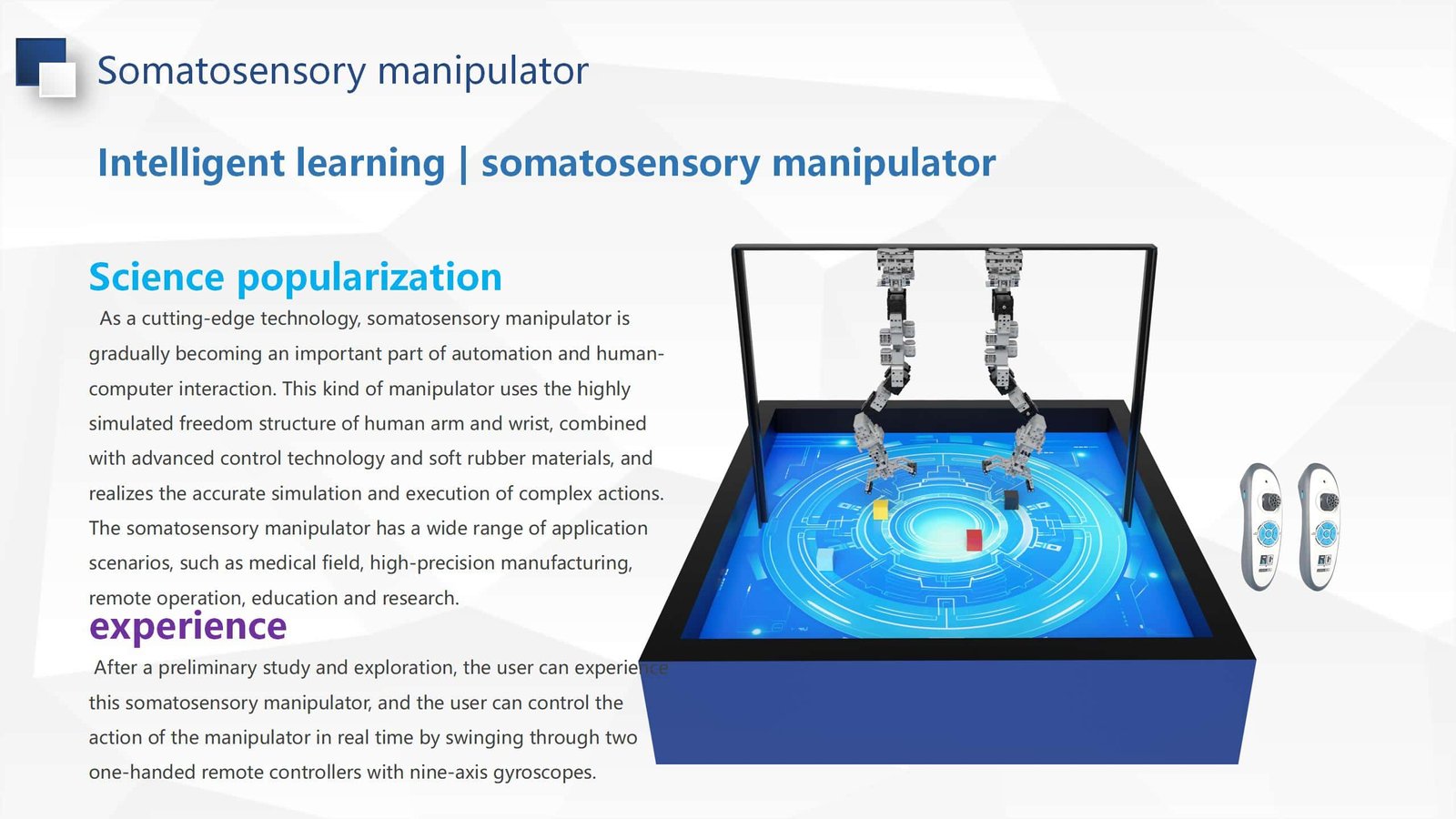 Somatosensory manipulator

Intelligent learning | somatosensory manipulator

Science popularization

As a cutting-edge technology, somatosensory manipulator is gradually becoming an important part of automation and human-computer interaction. This kind of manipulator uses the highly simulated freedom structure of human arm and wrist, combined with advanced control technology and soft rubber materials, and realizes the accurate simulation and execution of complex actions. The somatosensory manipulator has a wide range of application scenarios, such as medical field, high-precision manufacturing, remote operation, education and research.

experience

After a preliminary study and exploration, the user can experience this somatosensory manipulator, and the user can control the action of the manipulator in real time by swinging through two one-handed remote controllers with nine-axis gyroscopes.